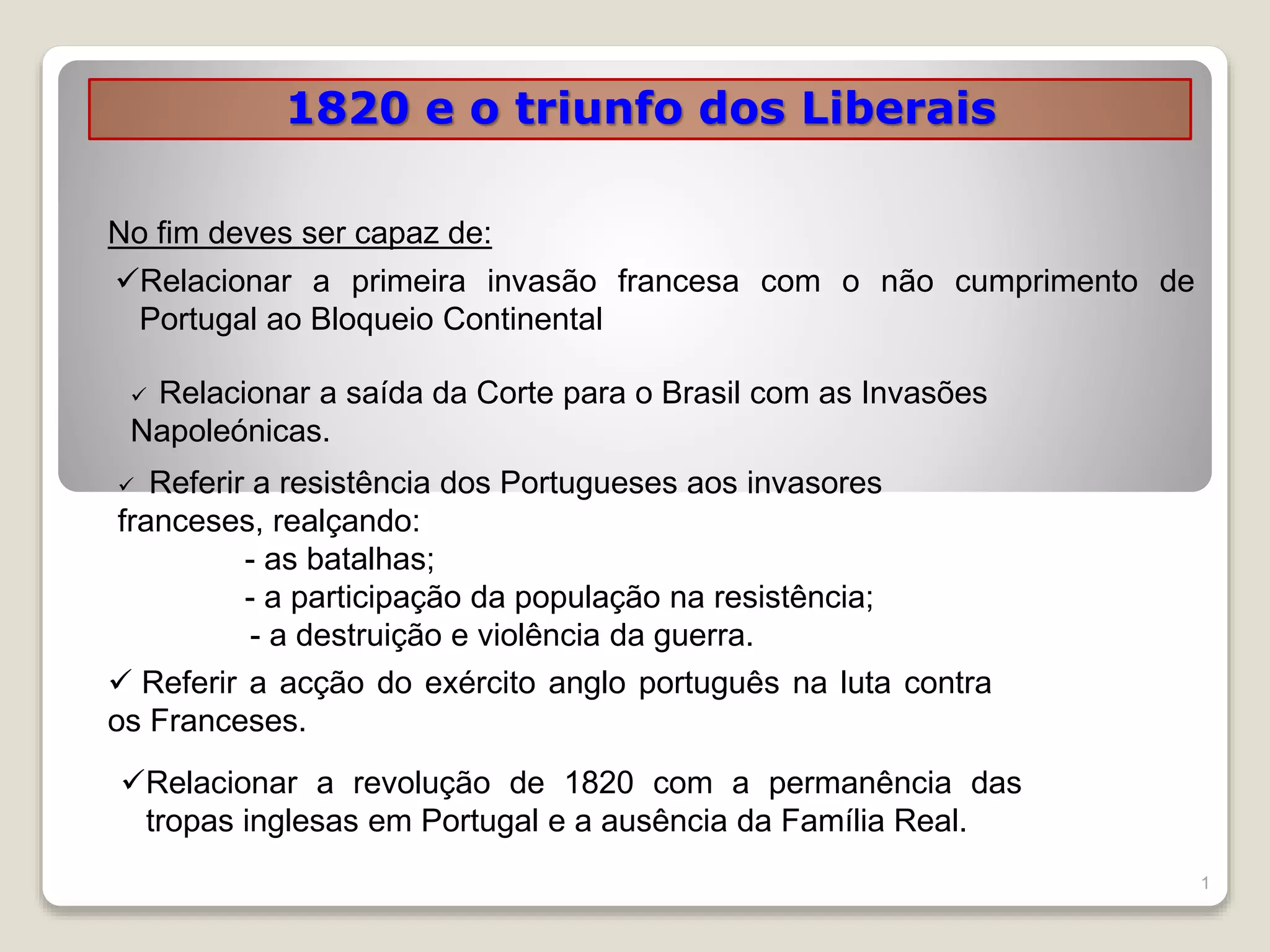 1820 e o triunfo dos Liberais

No fim deves ser capaz de:

✓Relacionar a primeira invasão francesa com o não cumprimento de Portugal ao Bloqueio Continental

✓ Relacionar a saída da Corte para o Brasil com as Invasões Napoleónicas.

✓ Referir a resistência dos Portugueses aos invasores franceses, realçando:
- as batalhas;
- a participação da população na resistência;
- a destruição e violência da guerra.

✓ Referir a acção do exército anglo português na luta contra os Franceses.

✓Relacionar a revolução de 1820 com a permanência das tropas inglesas em Portugal e a ausência da Família Real.

1